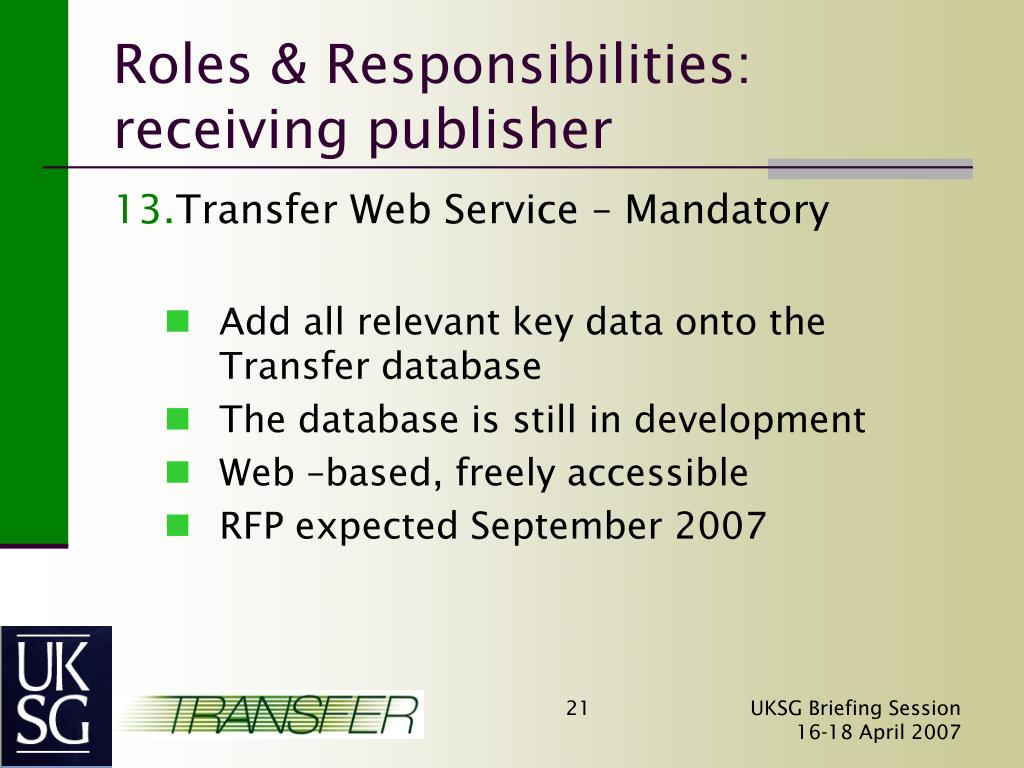 Roles & Responsibilities: receiving publisher

13. Transfer Web Service – Mandatory

Add all relevant key data onto the Transfer database

The database is still in development

Web –based, freely accessible

RFP expected September 2007

UK SG

TRANSFER

21

UKSG Briefing Session
16-18 April 2007